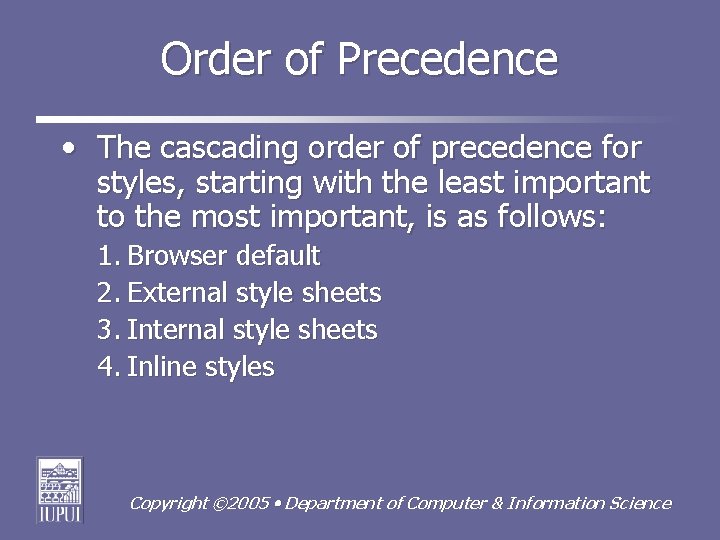 Order of Precedence

• The cascading order of precedence for styles, starting with the least important to the most important, is as follows:

1. Browser default
2. External style sheets
3. Internal style sheets
4. Inline styles

IUPUI

Copyright ©2005 • Department of Computer & Information Science